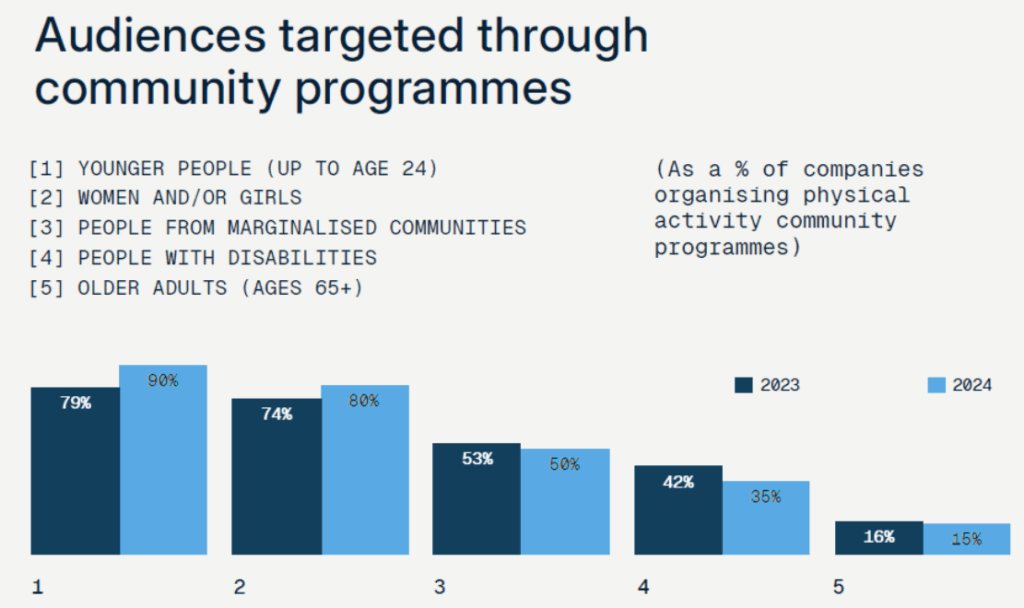 Audiences targeted through community programmes

[1] YOUNGER PEOPLE (UP TO AGE 24)
[2] WOMEN AND/OR GIRLS
[3] PEOPLE FROM MARGINALISED COMMUNITIES
[4] PEOPLE WITH DISABILITIES
[5] OLDER ADULTS (AGES 65+)

(As a % of companies organising physical activity community programmes)

2023
2024

79%
90%
74%
80%
53%
50%
42%
35%
16%
15%

1
2
3
4
5